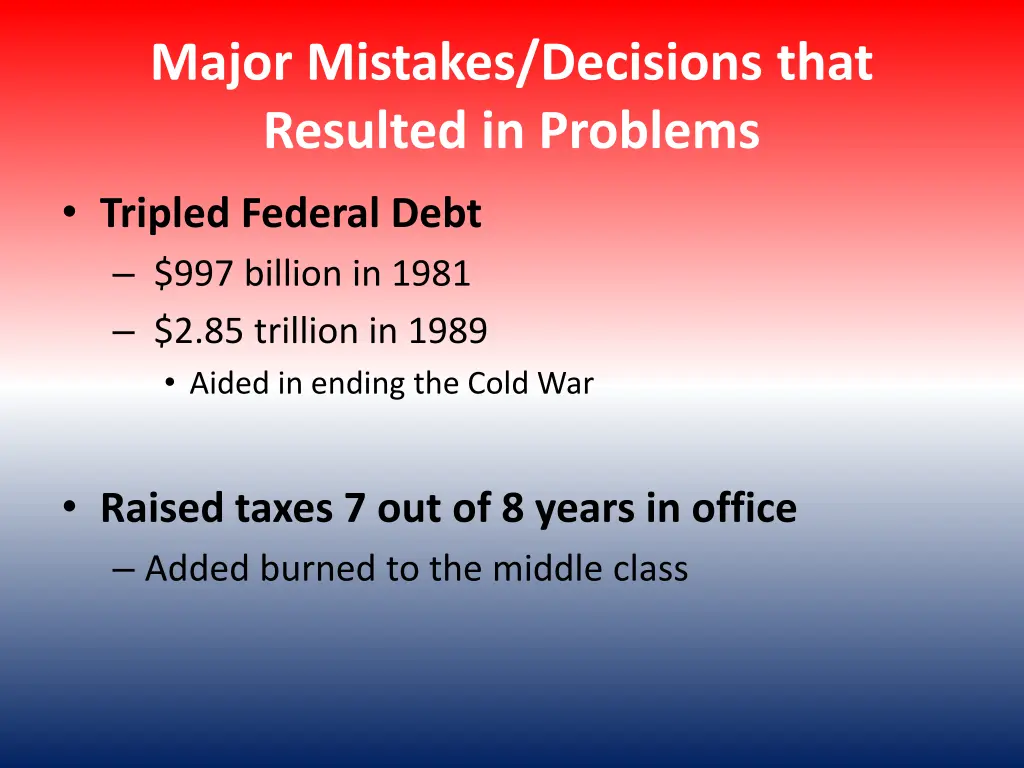 Major Mistakes/Decisions that Resulted in Problems

• Tripled Federal Debt
– \$997 billion in 1981
– \$2.85 trillion in 1989
• Aided in ending the Cold War

• Raised taxes 7 out of 8 years in office
– Added burned to the middle class